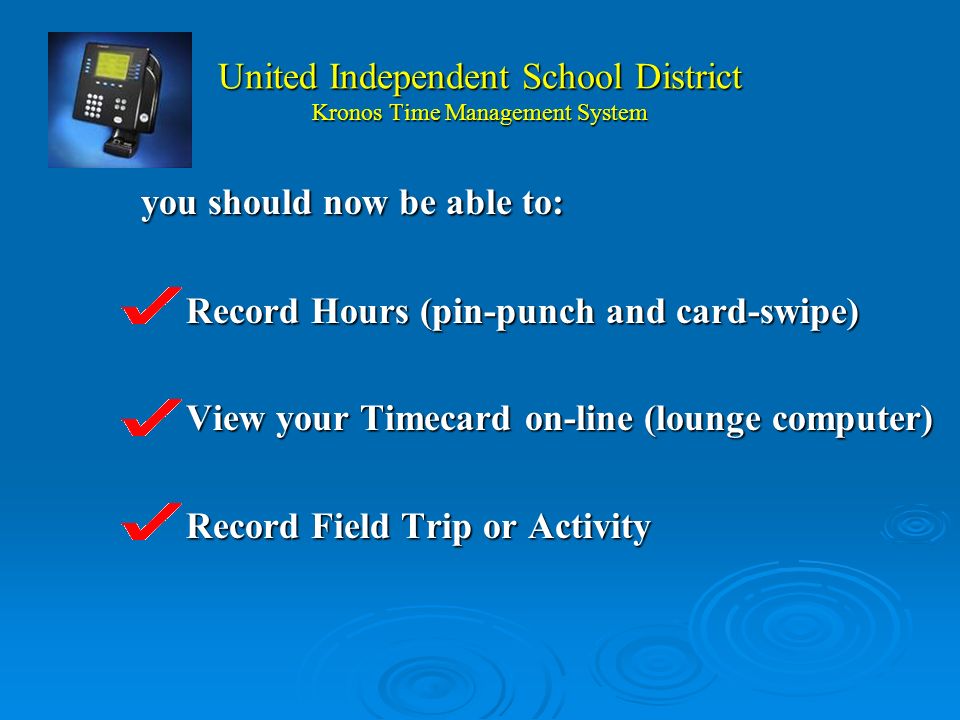 United Independent School District
Kronos Time Management System

you should now be able to:

Record Hours (pin-punch and card-swipe)

View your Timecard on-line (lounge computer)

Record Field Trip or Activity